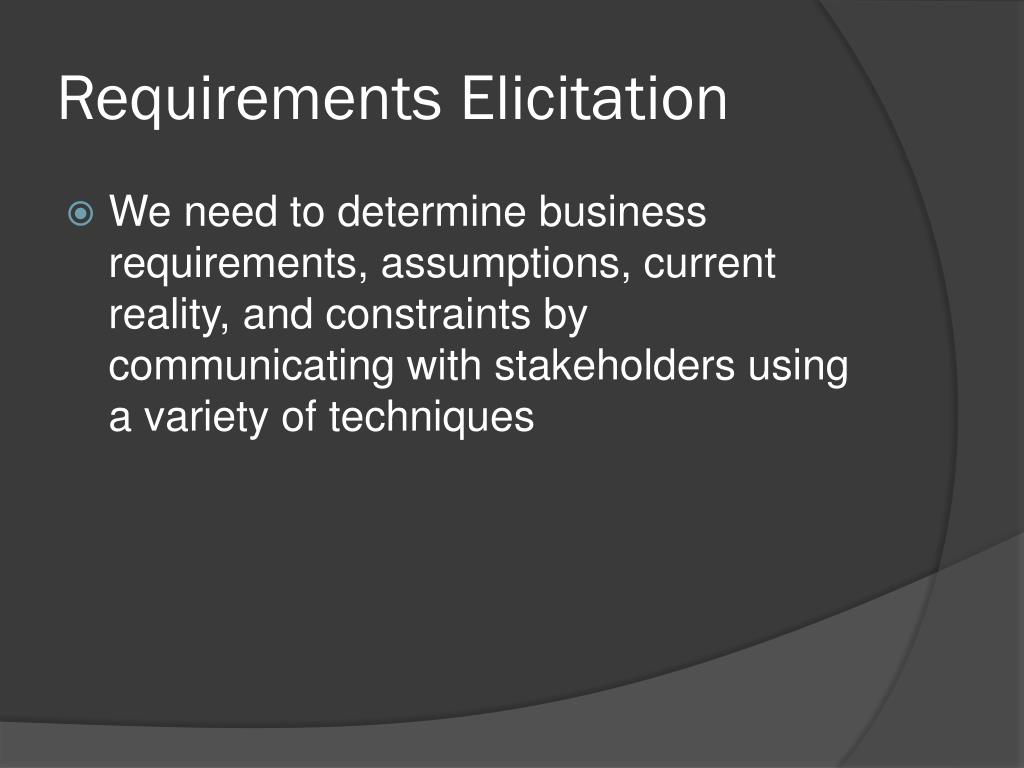 Requirements Elicitation

We need to determine business requirements, assumptions, current reality, and constraints by communicating with stakeholders using a variety of techniques